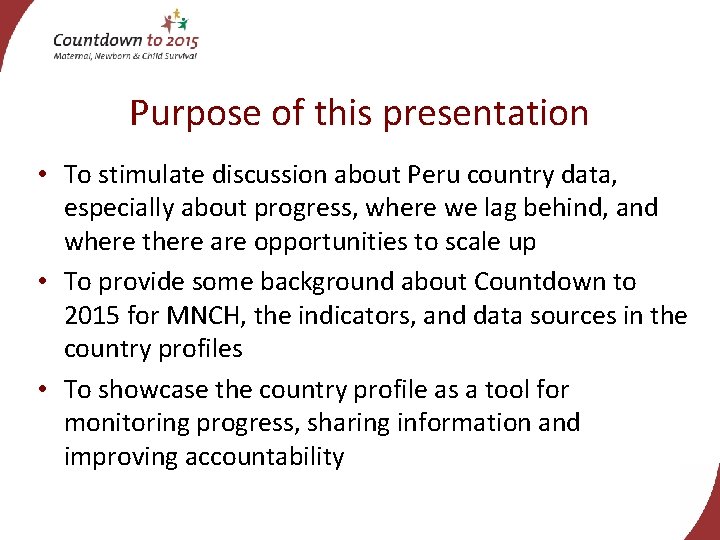 Countdown to 2015
Maternal, Newborn & Child Survival

Purpose of this presentation

• To stimulate discussion about Peru country data, especially about progress, where we lag behind, and where there are opportunities to scale up
• To provide some background about Countdown to 2015 for MNCH, the indicators, and data sources in the country profiles
• To showcase the country profile as a tool for monitoring progress, sharing information and improving accountability